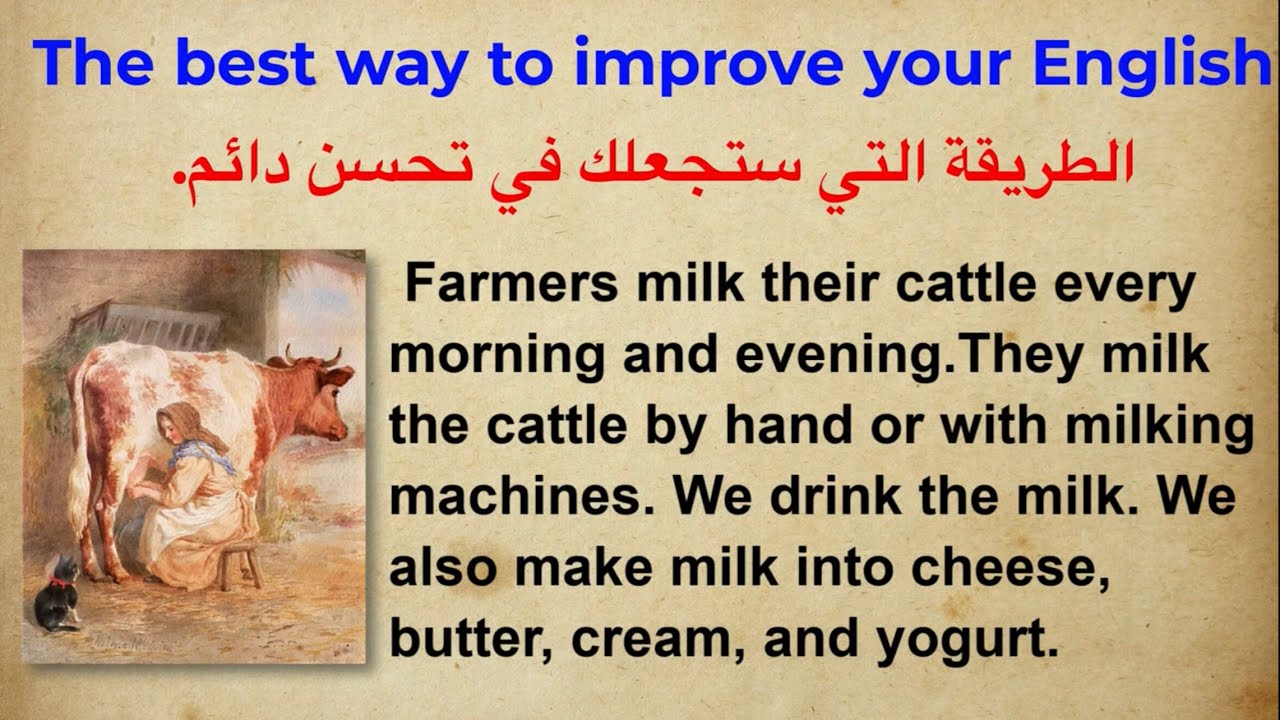 The best way to improve your English

الطريقة التي ستجعلك في تحسن دائم.

Farmers milk their cattle every morning and evening.They milk the cattle by hand or with milking machines. We drink the milk. We also make milk into cheese, butter, cream, and yogurt.